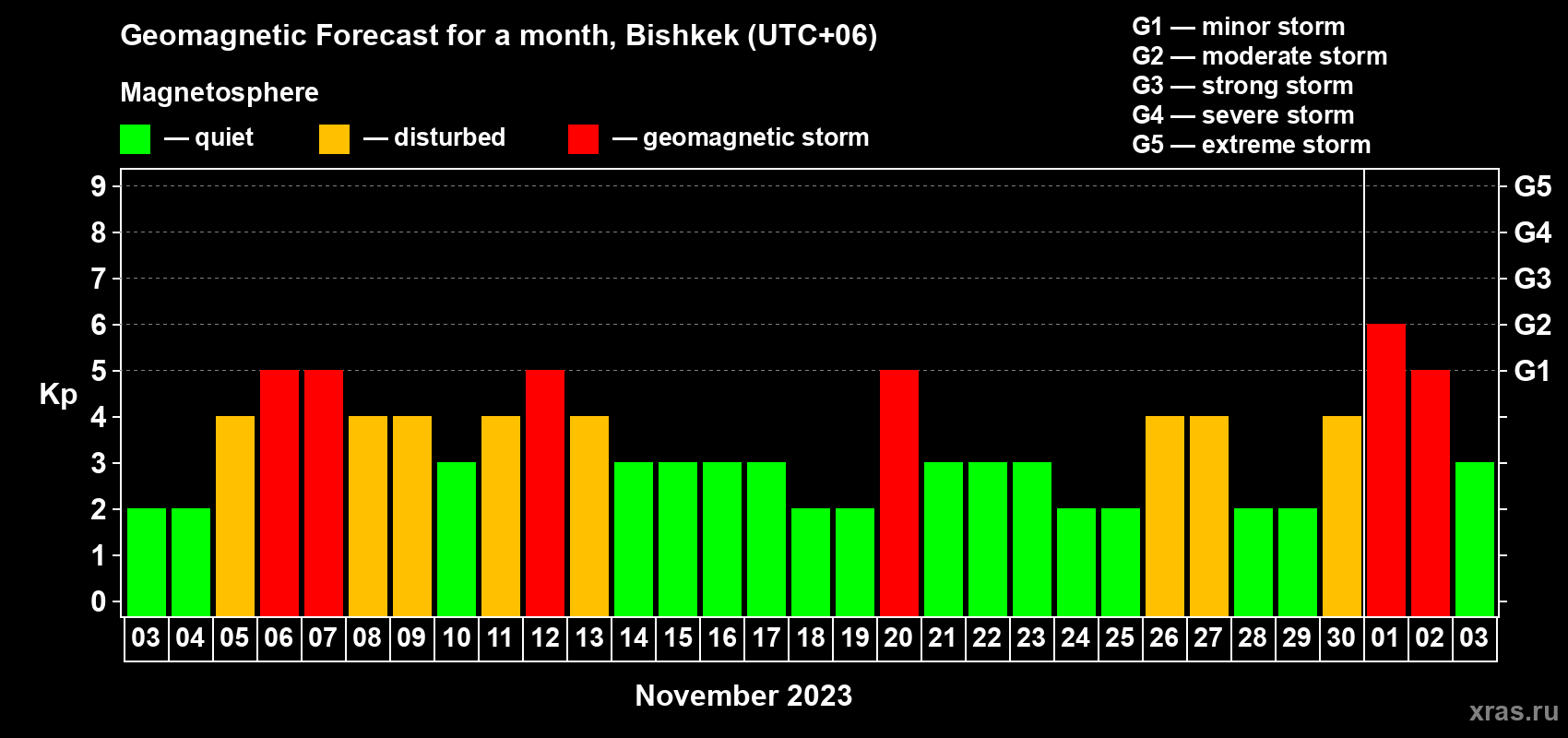 Geomagnetic Forecast for a month, Bishkek (UTC+06)

Magnetosphere

— quiet — disturbed — geomagnetic storm

G1 — minor storm
G2 — moderate storm
G3 — strong storm
G4 — severe storm
G5 — extreme storm

Kp

9 8 7 6 5 4 3 2 1 0

G5 G4 G3 G2 G1

03 04 05 06 07 08 09 10 11 12 13 14 15 16 17 18 19 20 21 22 23 24 25 26 27 28 29 30 01 02 03

November 2023

xras.ru